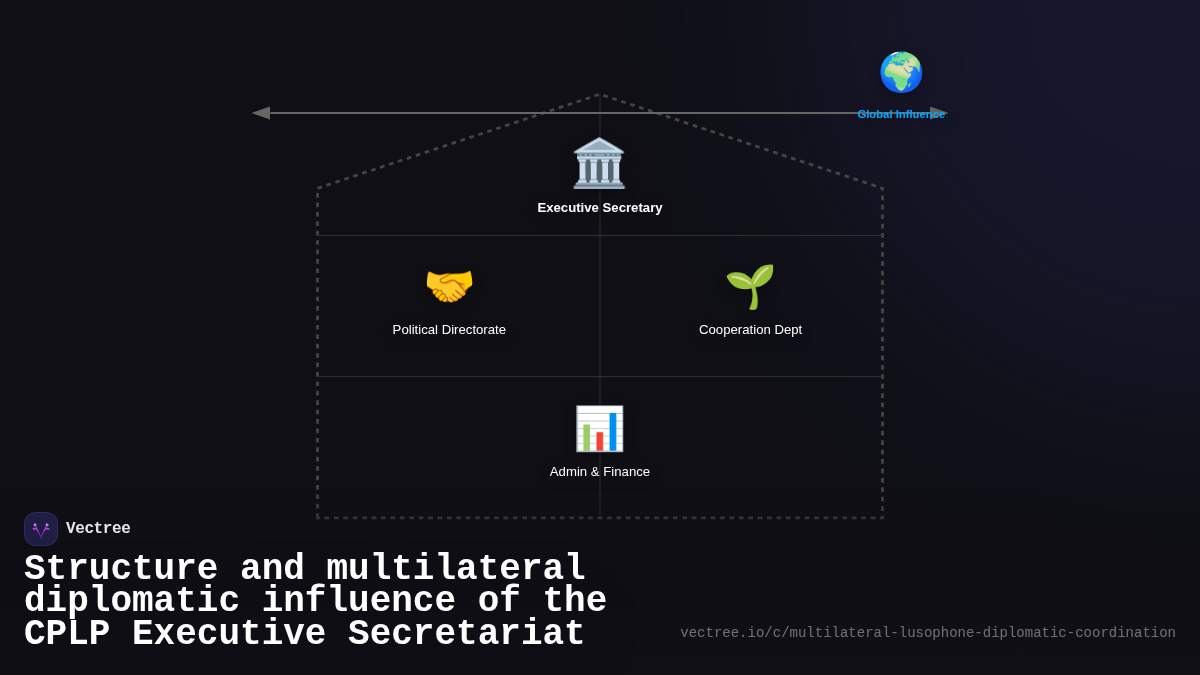 Global Influence

Executive Secretary

Political Directorate

Cooperation Dept

Admin & Finance

Vectree

Structure and multilateral diplomatic influence of the CPLP Executive Secretariat

vectree.io/c/multilateral-lusophone-diplomatic-coordination